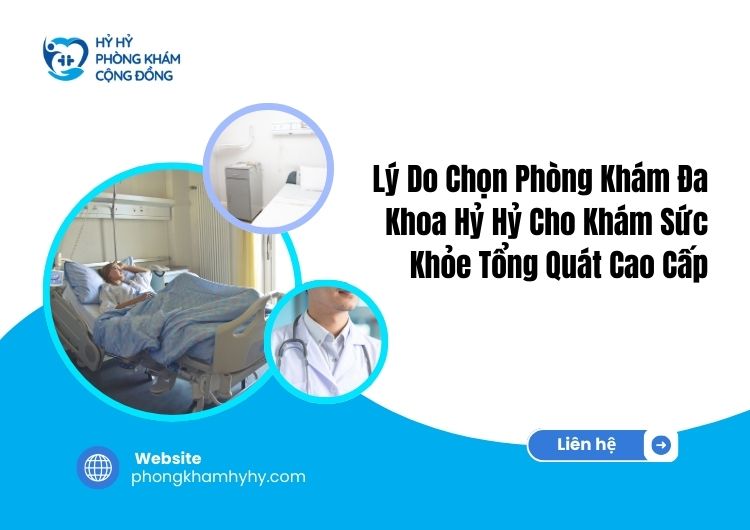 HỶ HỶ
PHÒNG KHÁM
CỘNG ĐỒNG

Lý Do Chọn Phòng Khám Đa Khoa Hỷ Hỷ Cho Khám Sức Khỏe Tổng Quát Cao Cấp

Liên hệ

Website
phongkhamhyhy.com